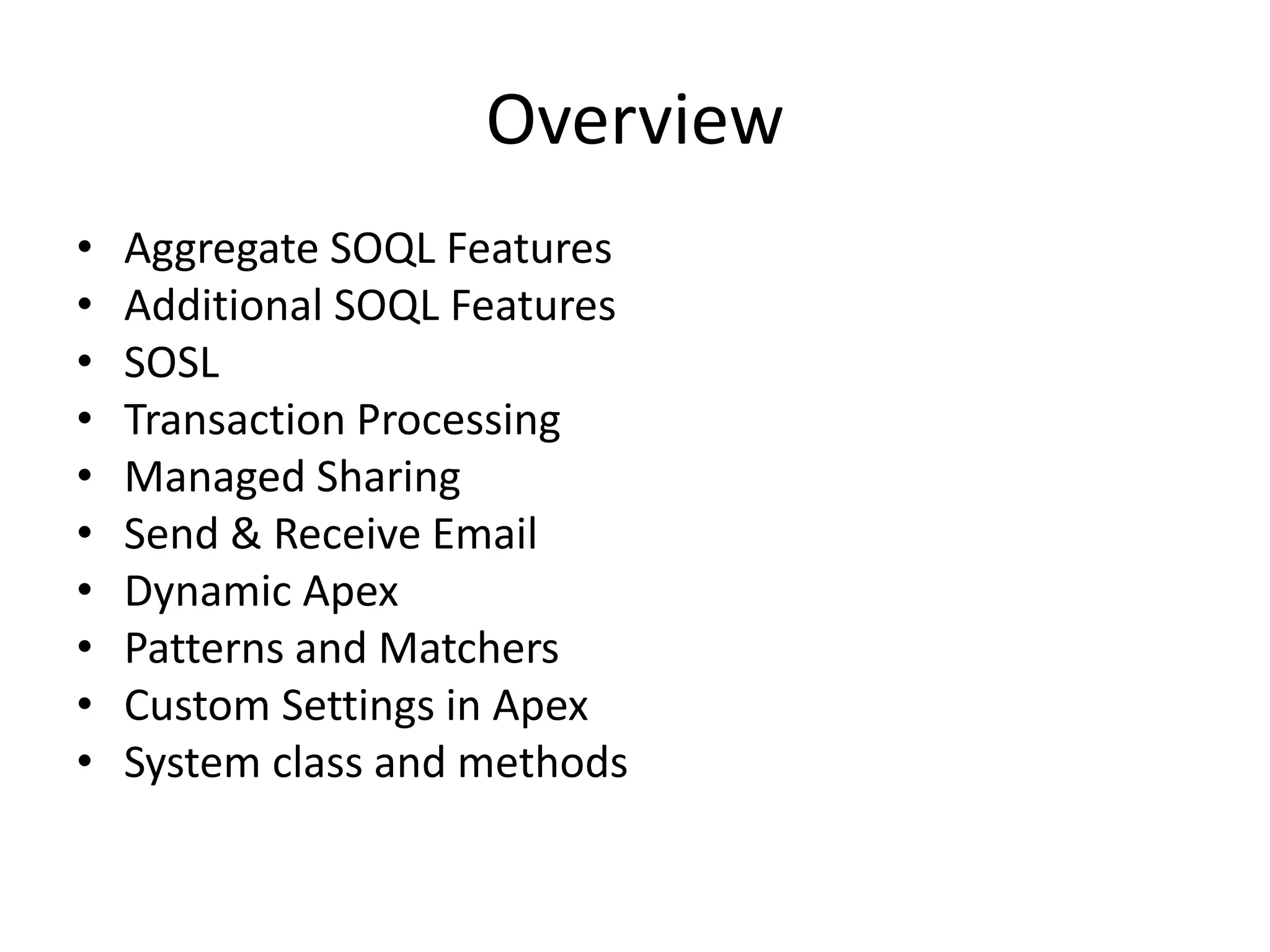 Overview

• Aggregate SOQL Features
• Additional SOQL Features
• SOSL
• Transaction Processing
• Managed Sharing
• Send & Receive Email
• Dynamic Apex
• Patterns and Matchers
• Custom Settings in Apex
• System class and methods